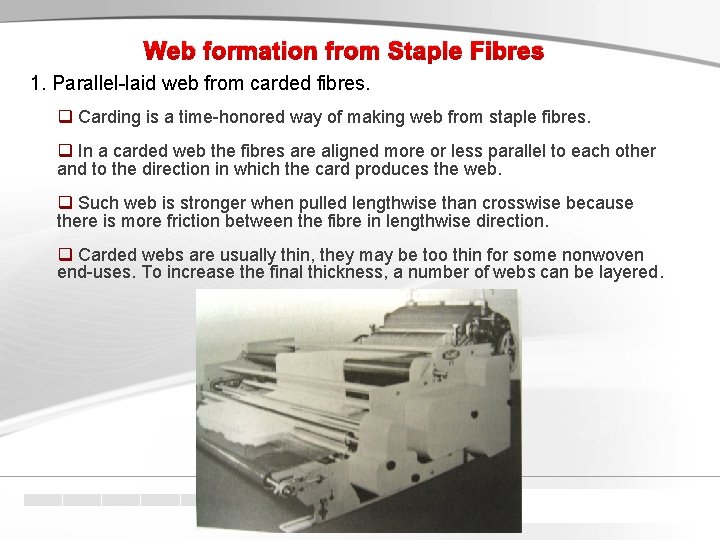 Web formation from Staple Fibres

1. Parallel-laid web from carded fibres.

❑ Carding is a time-honored way of making web from staple fibres.

❑ In a carded web the fibres are aligned more or less parallel to each other and to the direction in which the card produces the web.

❑ Such web is stronger when pulled lengthwise than crosswise because there is more friction between the fibre in lengthwise direction.

❑ Carded webs are usually thin, they may be too thin for some nonwoven end-uses. To increase the final thickness, a number of webs can be layered.